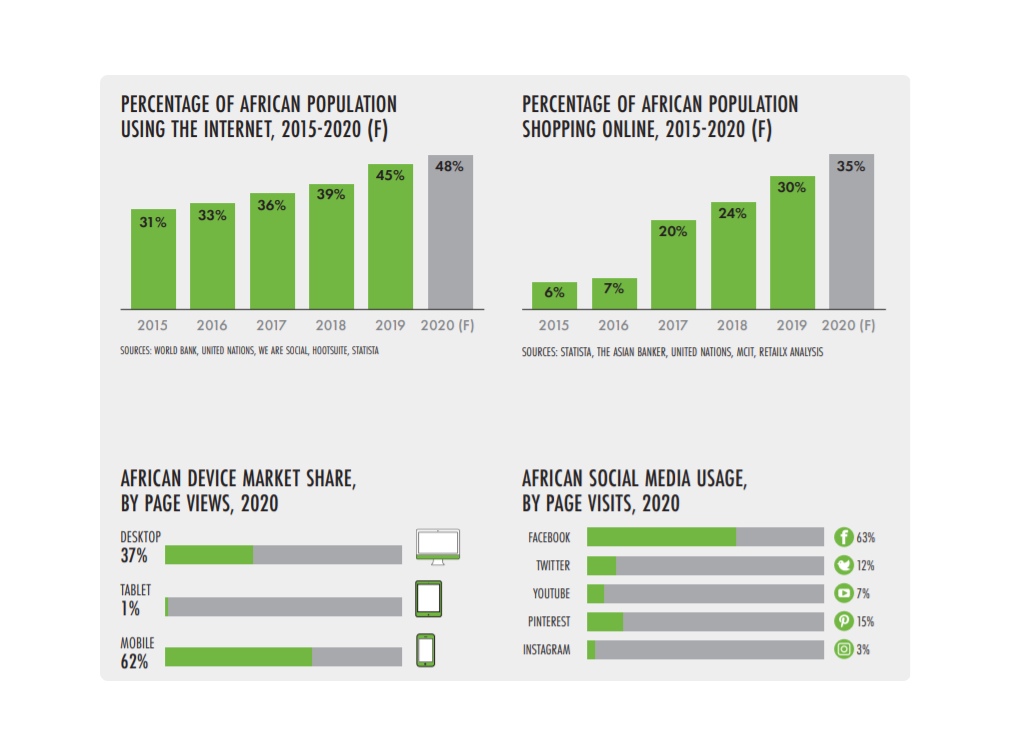 PERCENTAGE OF AFRICAN POPULATION USING THE INTERNET, 2015-2020 (F)

31%
33%
36%
39%
45%
48%

2015 2016 2017 2018 2019 2020 (F)

SOURCES: WORLD BANK, UNITED NATIONS, WE ARE SOCIAL, HOOTSUITE, STATISTA

PERCENTAGE OF AFRICAN POPULATION SHOPPING ONLINE, 2015-2020 (F)

6%
7%
20%
24%
30%
35%

2015 2016 2017 2018 2019 2020 (F)

SOURCES: STATISTA, THE ASIAN BANKER, UNITED NATIONS, MCIT, RETAILX ANALYSIS

AFRICAN DEVICE MARKET SHARE, BY PAGE VIEWS, 2020

DESKTOP
37%

TABLET
1%

MOBILE
62%

AFRICAN SOCIAL MEDIA USAGE, BY PAGE VISITS, 2020

FACEBOOK 63%
TWITTER 12%
YOUTUBE 7%
PINTEREST 15%
INSTAGRAM 3%